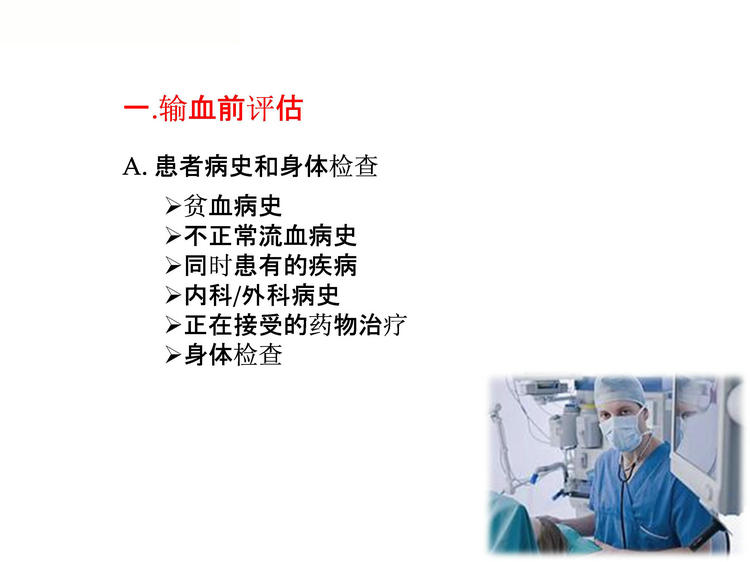 一.输血前评估

A. 患者病史和身体检查

➢贫血病史
➢不正常流血病史
➢同时患有的疾病
➢内科/外科病史
➢正在接受的药物治疗
➢身体检查